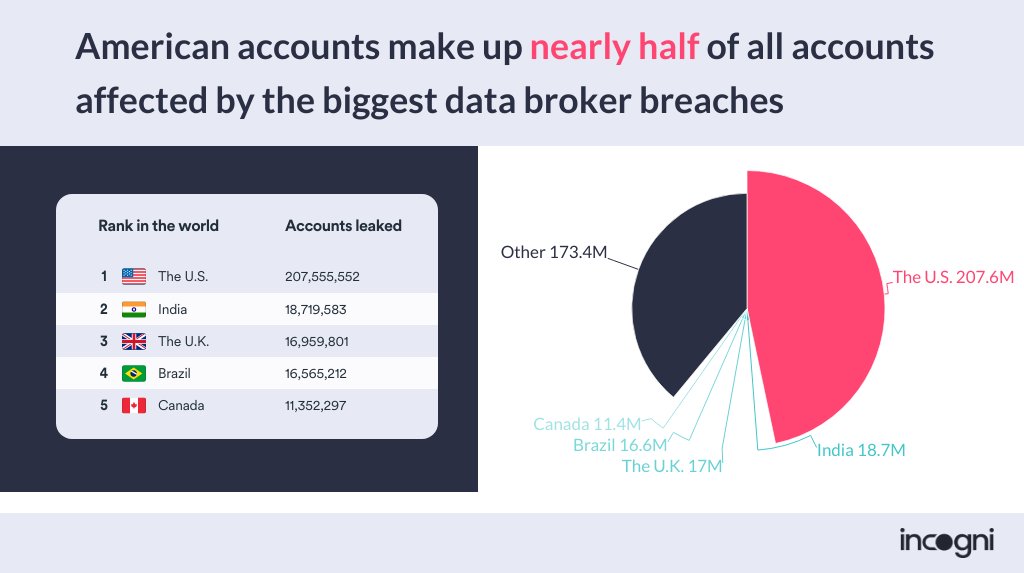 American accounts make up nearly half of all accounts affected by the biggest data broker breaches

| Rank in the world | | Accounts leaked |
|---|---|---|
| 1 | The U.S. | 207,555,552 |
| 2 | India | 18,719,583 |
| 3 | The U.K. | 16,959,801 |
| 4 | Brazil | 16,565,212 |
| 5 | Canada | 11,352,297 |

Other 173.4M
The U.S. 207.6M
India 18.7M
The U.K. 17M
Brazil 16.6M
Canada 11.4M

incogni